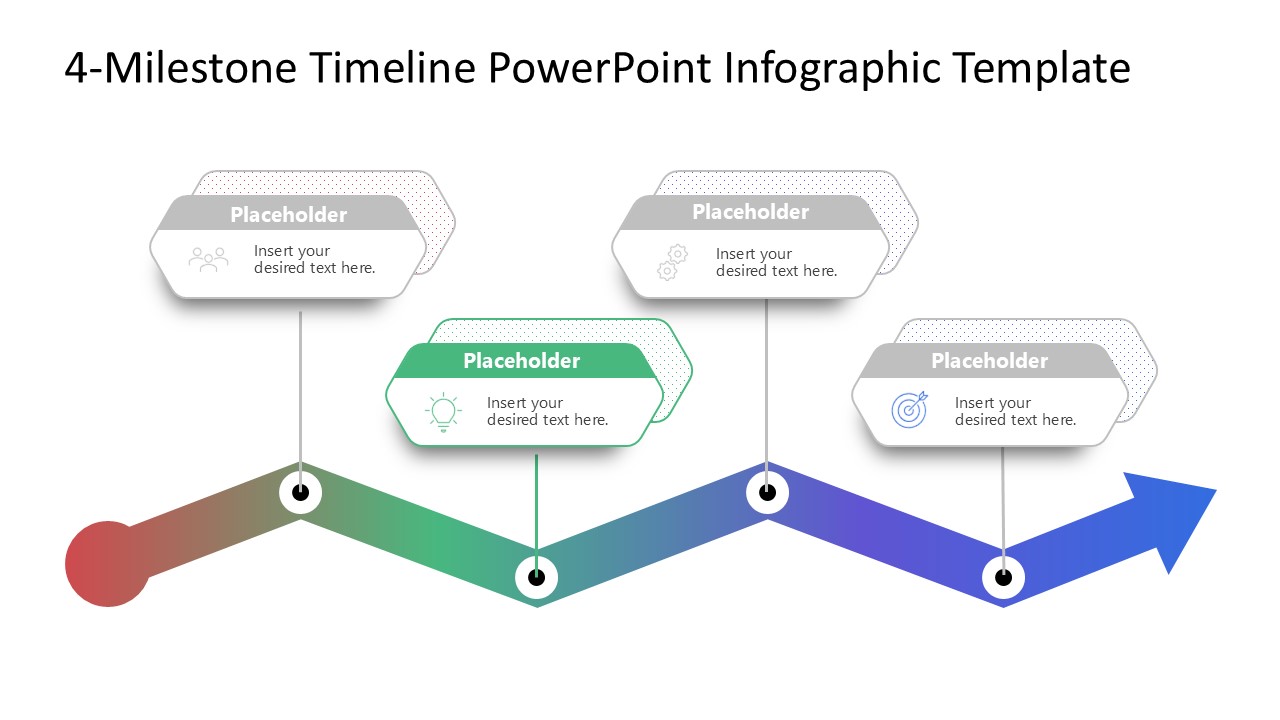 4-Milestone Timeline PowerPoint Infographic Template

Placeholder
Insert your desired text here.

Placeholder
Insert your desired text here.

Placeholder
Insert your desired text here.

Placeholder
Insert your desired text here.